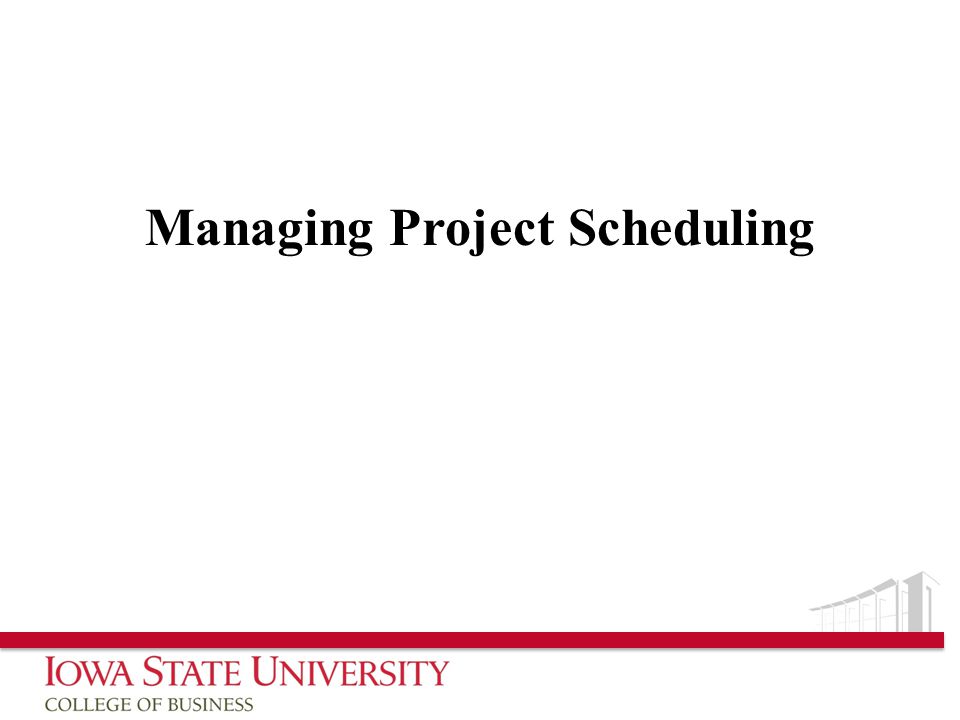 Managing Project Scheduling

IOWA STATE UNIVERSITY
COLLEGE OF BUSINESS